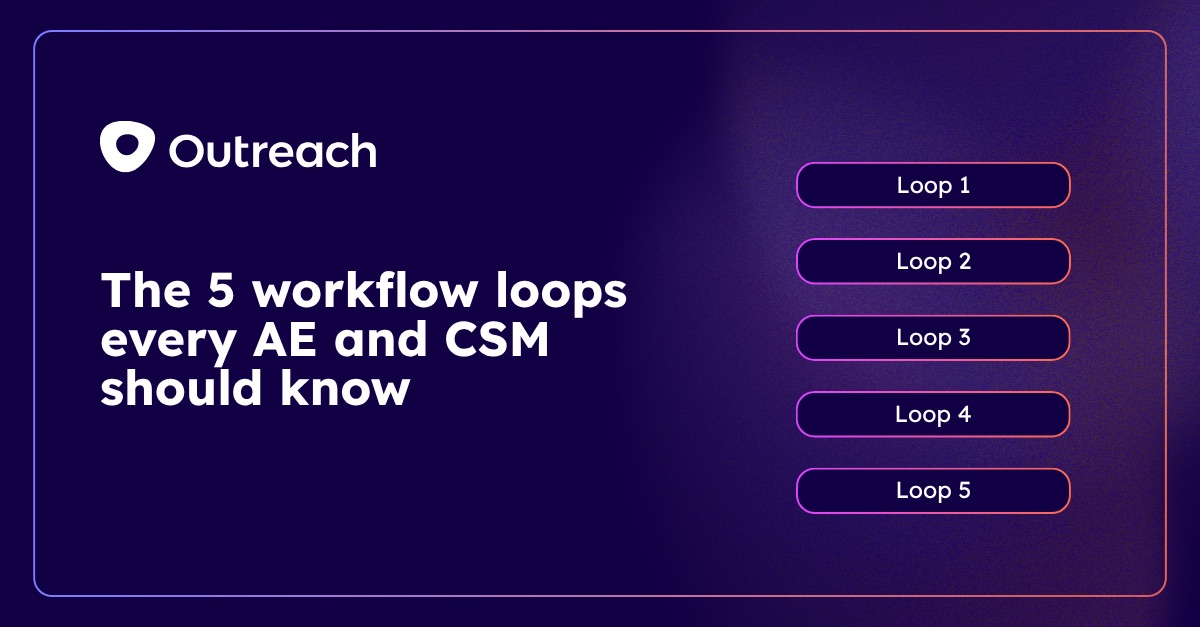 Outreach

The 5 workflow loops every AE and CSM should know

Loop 1

Loop 2

Loop 3

Loop 4

Loop 5